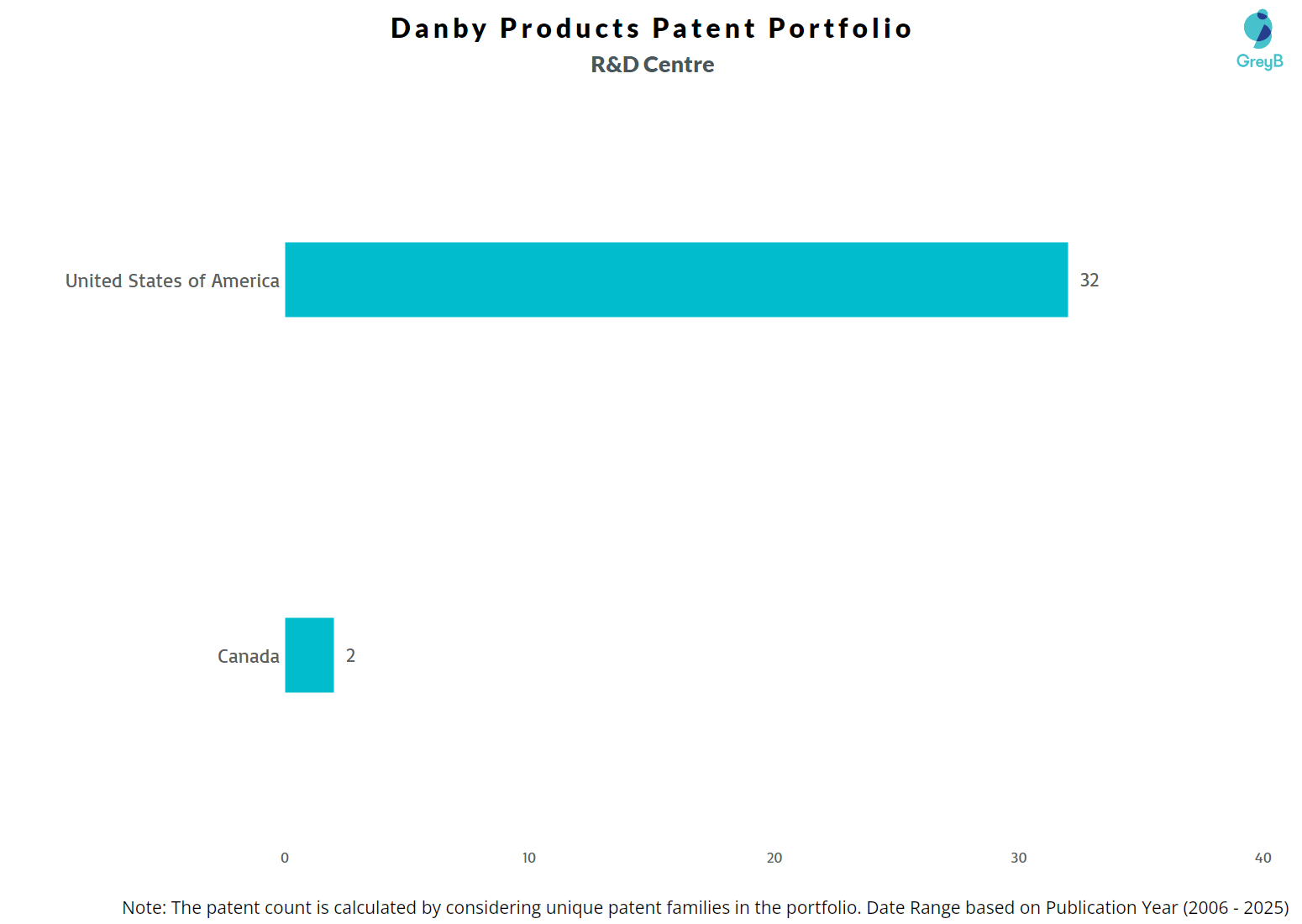 Danby Products Patent Portfolio
R&D Centre

GreyB

United States of America
32

Canada
2

0
10
20
30
40

Note: The patent count is calculated by considering unique patent families in the portfolio. Date Range based on Publication Year (2006 - 2025)